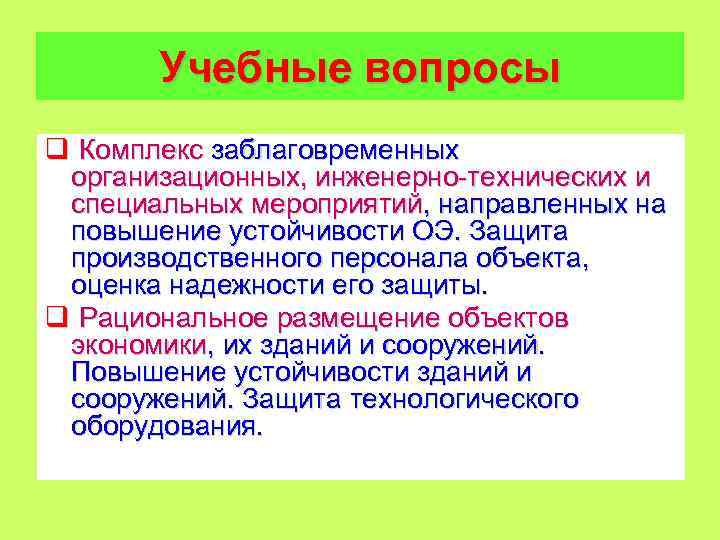 Учебные вопросы

❑ Комплекс заблаговременных организационных, инженерно-технических и специальных мероприятий, направленных на повышение устойчивости ОЭ. Защита производственного персонала объекта, оценка надежности его защиты.

❑ Рациональное размещение объектов экономики, их зданий и сооружений. Повышение устойчивости зданий и сооружений. Защита технологического оборудования.